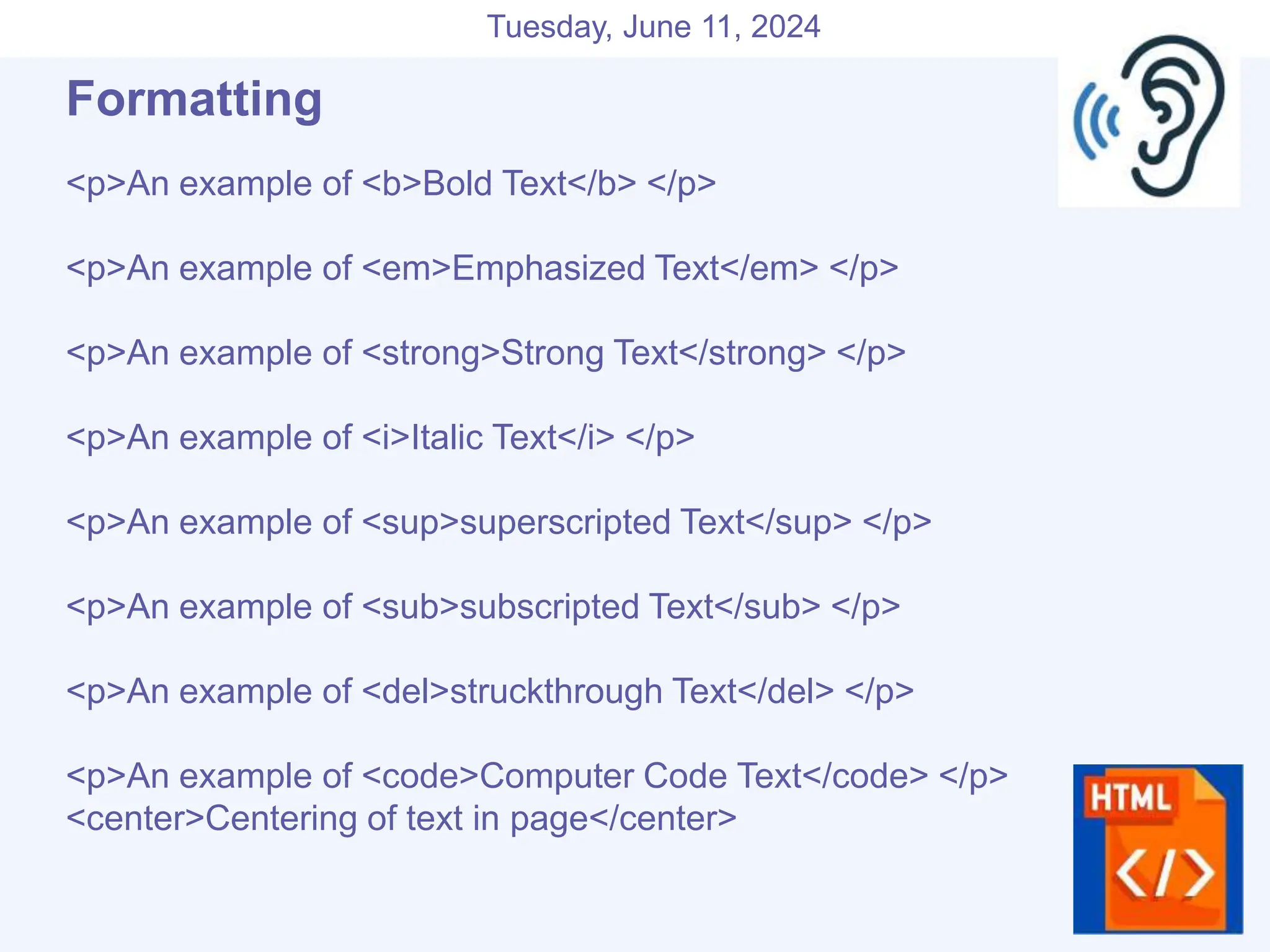 Tuesday, June 11, 2024

Formatting

<p>An example of <b>Bold Text</b> </p>

<p>An example of <em>Emphasized Text</em> </p>

<p>An example of <strong>Strong Text</strong> </p>

<p>An example of <i>Italic Text</i> </p>

<p>An example of <sup>superscripted Text</sup> </p>

<p>An example of <sub>subscripted Text</sub> </p>

<p>An example of <del>struckthrough Text</del> </p>

<p>An example of <code>Computer Code Text</code> </p>
<center>Centering of text in page</center>

HTML
</>